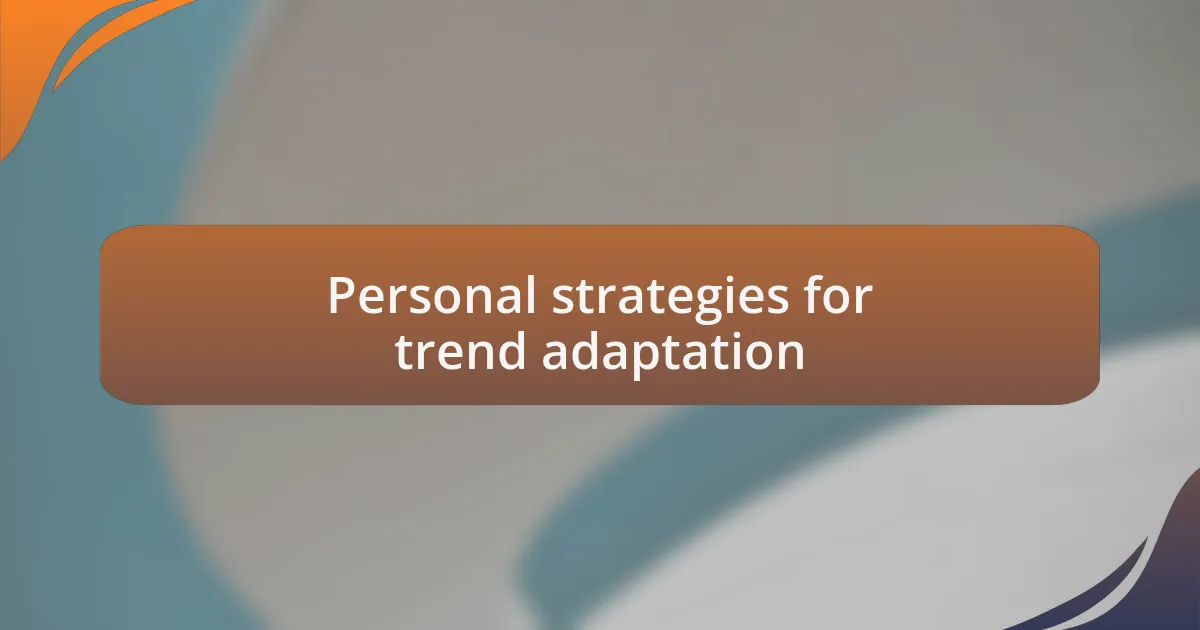 Personal strategies for trend adaptation